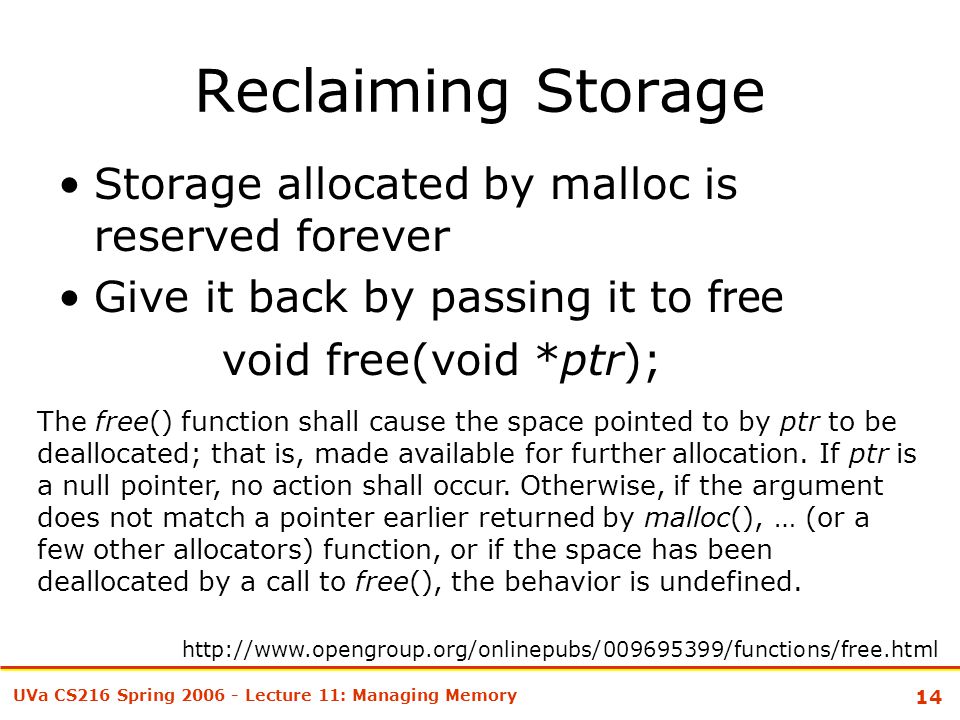 Reclaiming Storage

• Storage allocated by malloc is reserved forever
• Give it back by passing it to free

void free(void *ptr);

The free() function shall cause the space pointed to by ptr to be deallocated; that is, made available for further allocation. If ptr is a null pointer, no action shall occur. Otherwise, if the argument does not match a pointer earlier returned by malloc(), … (or a few other allocators) function, or if the space has been deallocated by a call to free(), the behavior is undefined.

http://www.opengroup.org/onlinepubs/009695399/functions/free.html

UVa CS216 Spring 2006 - Lecture 11: Managing Memory

14